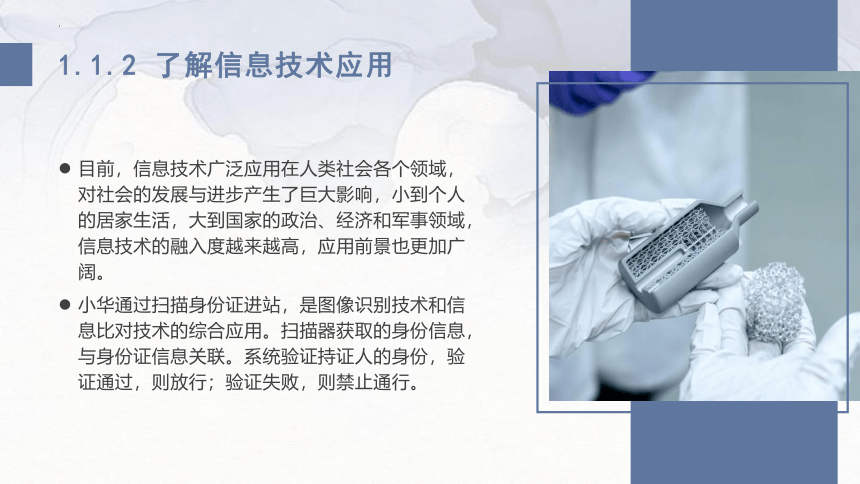 1.1.2 了解信息技术应用

● 目前，信息技术广泛应用在人类社会各个领域，对社会的发展与进步产生了巨大影响，小到个人的居家生活，大到国家的政治、经济和军事领域，信息技术的融入度越来越高，应用前景也更加广阔。

● 小华通过扫描身份证进站，是图像识别技术和信息比对技术的综合应用。扫描器获取的身份信息，与身份证信息关联。系统验证持证人的身份，验证通过，则放行；验证失败，则禁止通行。